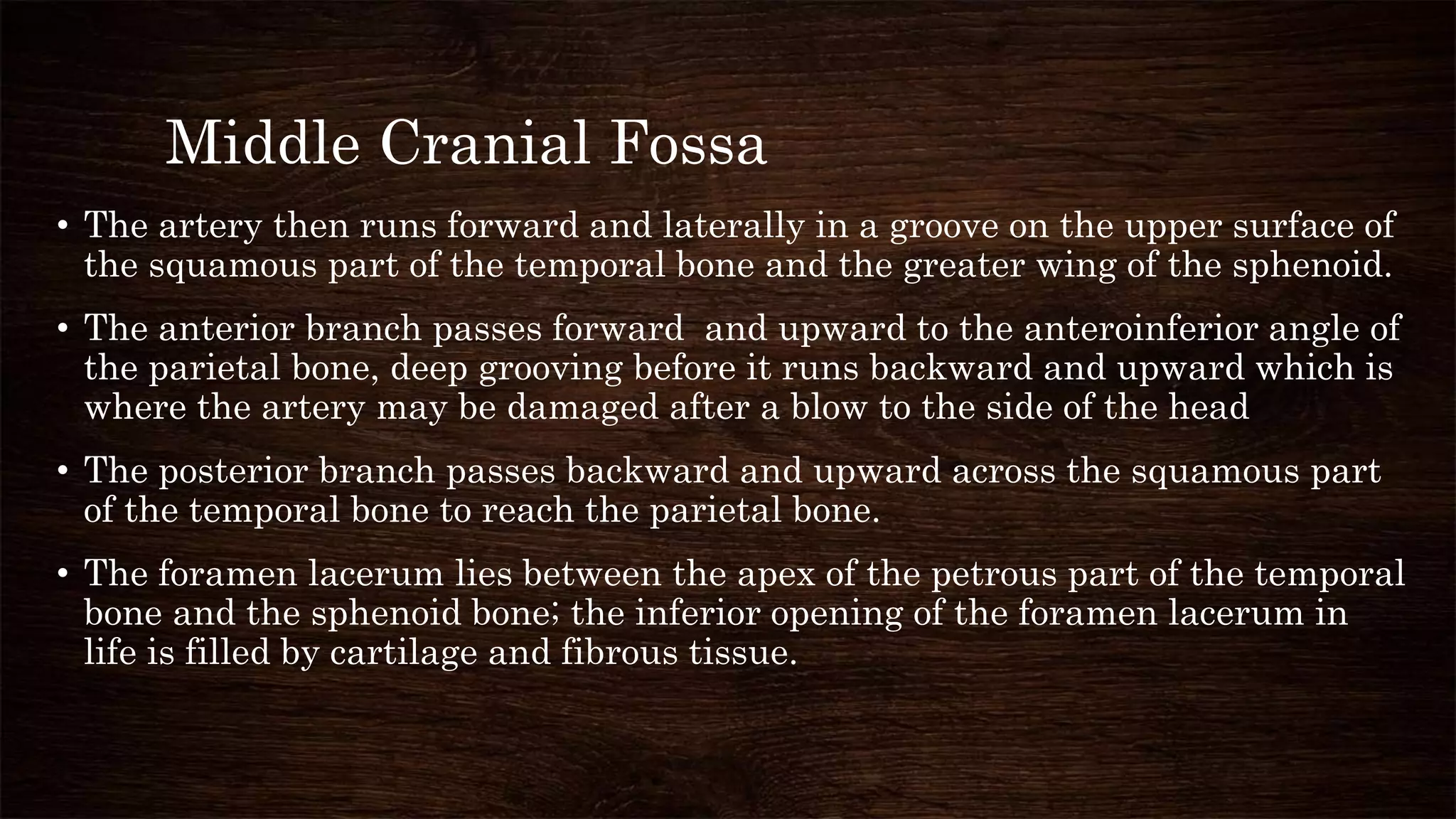 Middle Cranial Fossa

• The artery then runs forward and laterally in a groove on the upper surface of the squamous part of the temporal bone and the greater wing of the sphenoid.

• The anterior branch passes forward  and upward to the anteroinferior angle of the parietal bone, deep grooving before it runs backward and upward which is where the artery may be damaged after a blow to the side of the head

• The posterior branch passes backward and upward across the squamous part of the temporal bone to reach the parietal bone.

• The foramen lacerum lies between the apex of the petrous part of the temporal bone and the sphenoid bone; the inferior opening of the foramen lacerum in life is filled by cartilage and fibrous tissue.